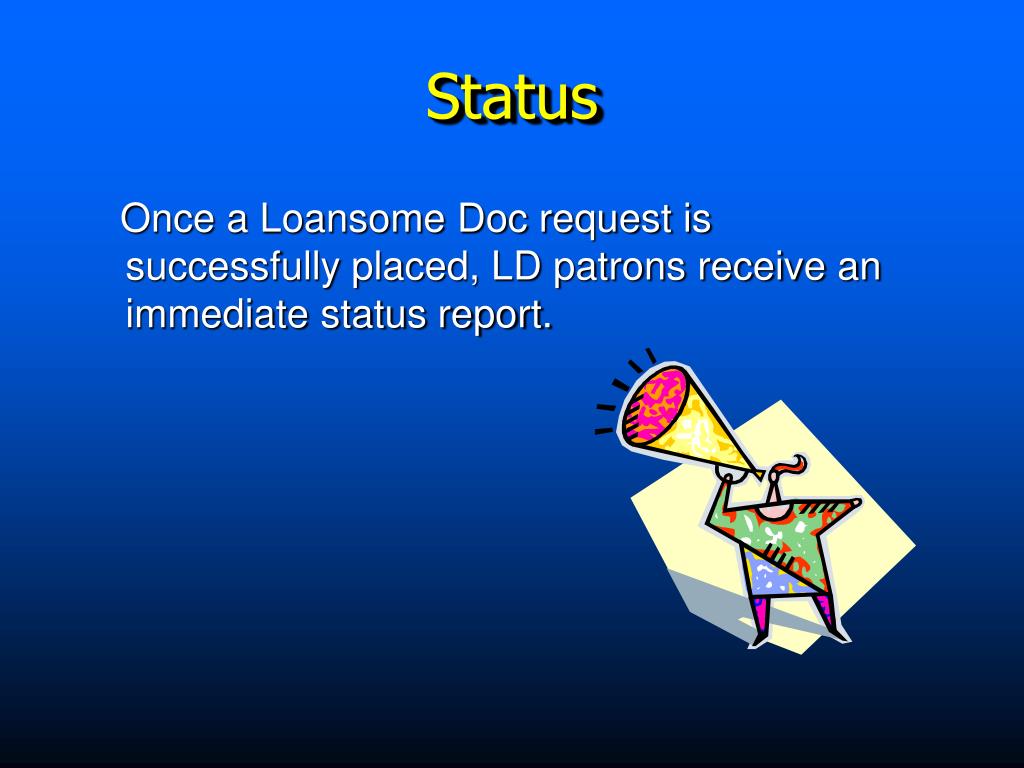 Status

Once a Loansome Doc request is successfully placed, LD patrons receive an immediate status report.